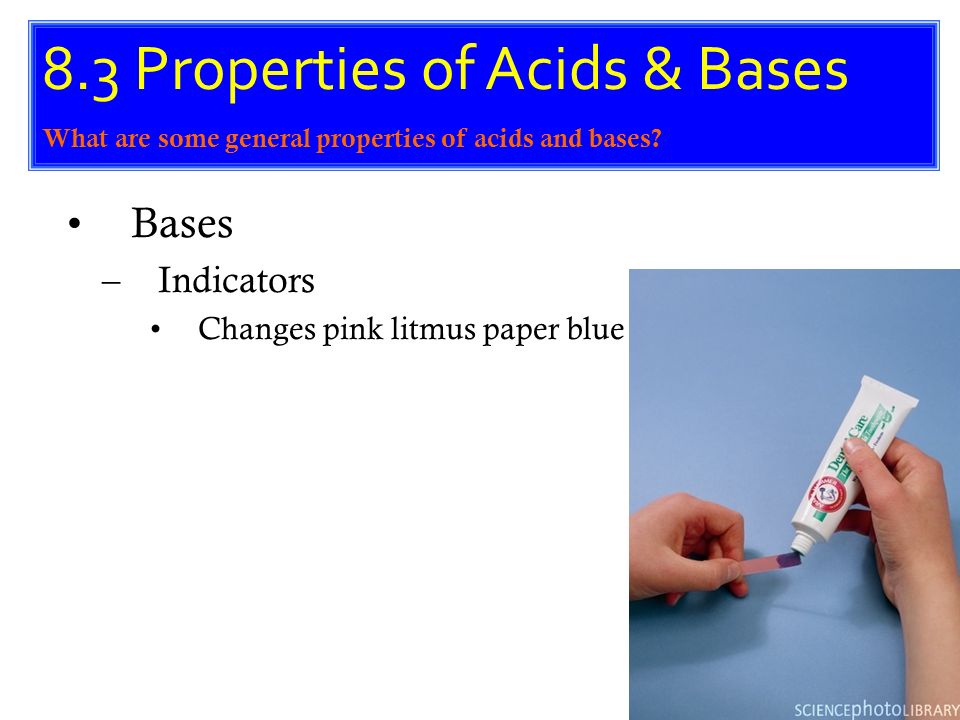 8.3 Properties of Acids & Bases

What are some general properties of acids and bases?

• Bases
– Indicators
• Changes pink litmus paper blue

Dental Care

SCIENCEphotoLIBRARY